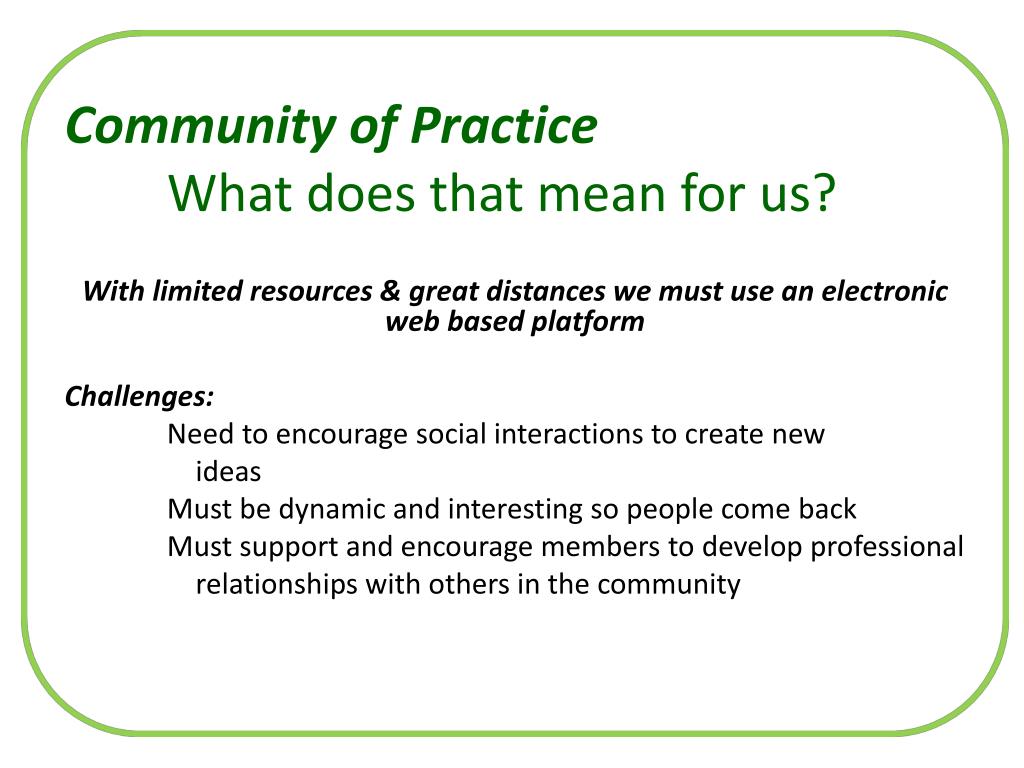 Community of Practice
What does that mean for us?

With limited resources & great distances we must use an electronic web based platform

Challenges:
Need to encourage social interactions to create new ideas
Must be dynamic and interesting so people come back
Must support and encourage members to develop professional relationships with others in the community